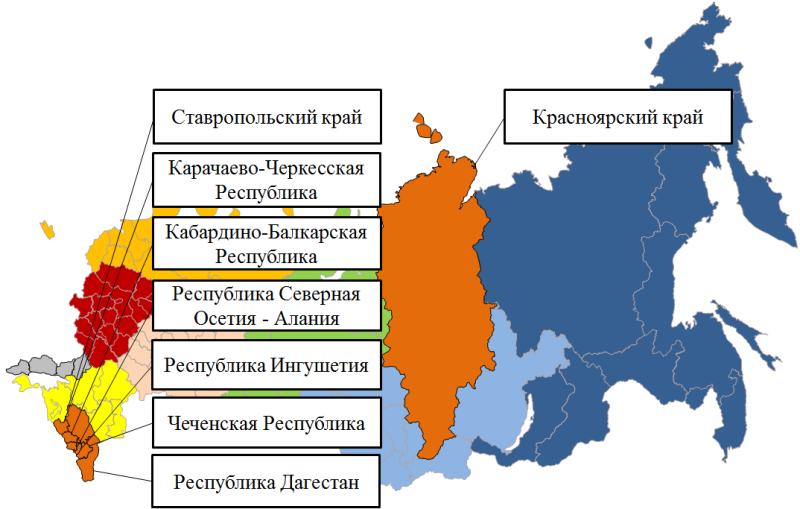 Ставропольский край

Карачаево-Черкесская Республика

Кабардино-Балкарская Республика

Республика Северная Осетия - Алания

Республика Ингушетия

Чеченская Республика

Республика Дагестан

Красноярский край